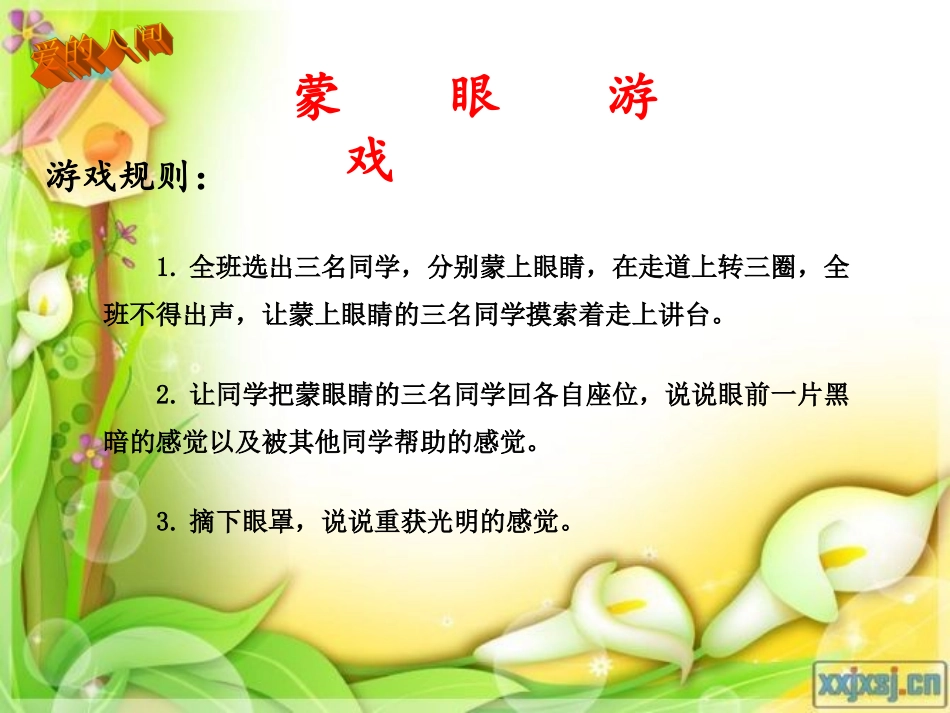 爱的人间

蒙 眼 游 戏

游戏规则：

1. 全班选出三名同学，分别蒙上眼睛，在走道上转三圈，全班不得出声，让蒙上眼睛的三名同学摸索着走上讲台。

2. 让同学把蒙眼睛的三名同学回各自座位，说说眼前一片黑暗的感觉以及被其他同学帮助的感觉。

3. 摘下眼罩，说说重获光明的感觉。

xxjxsj.cn